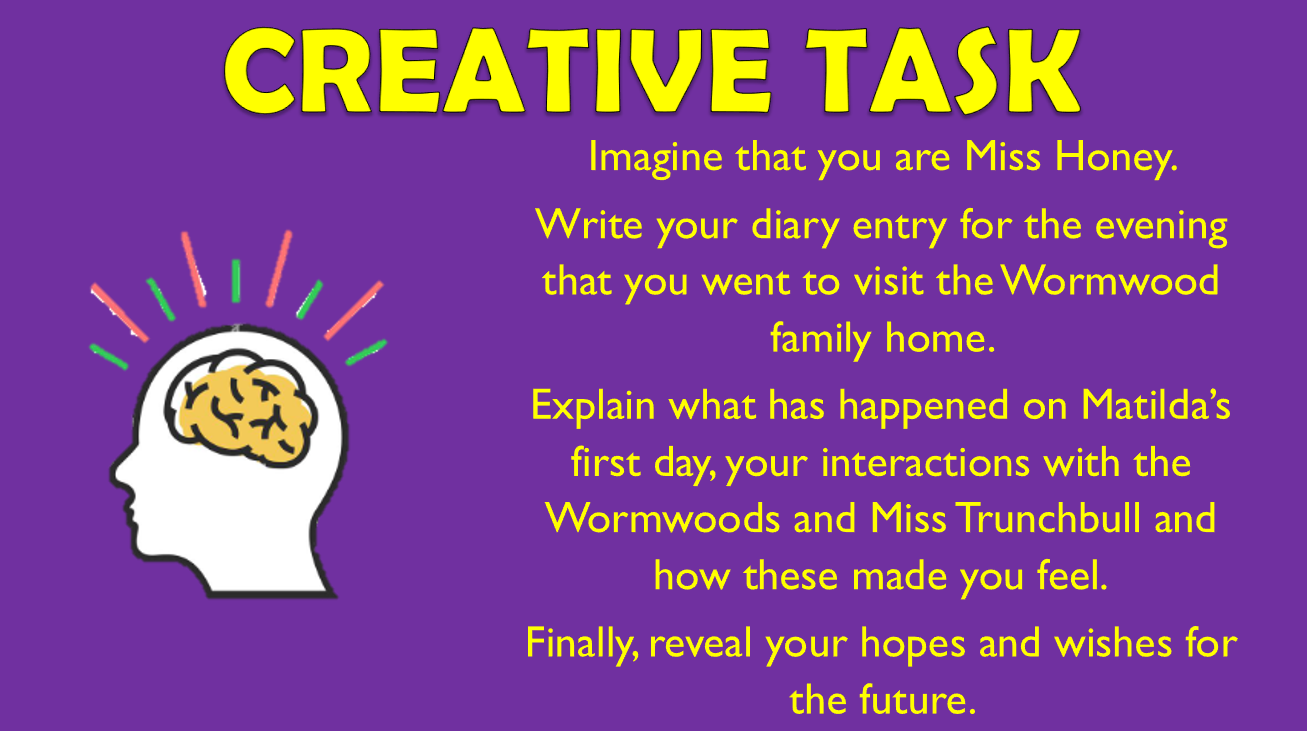 CREATIVE TASK

Imagine that you are Miss Honey.

Write your diary entry for the evening that you went to visit the Wormwood family home.

Explain what has happened on Matilda's first day, your interactions with the Wormwoods and Miss Trunchbull and how these made you feel.

Finally, reveal your hopes and wishes for the future.